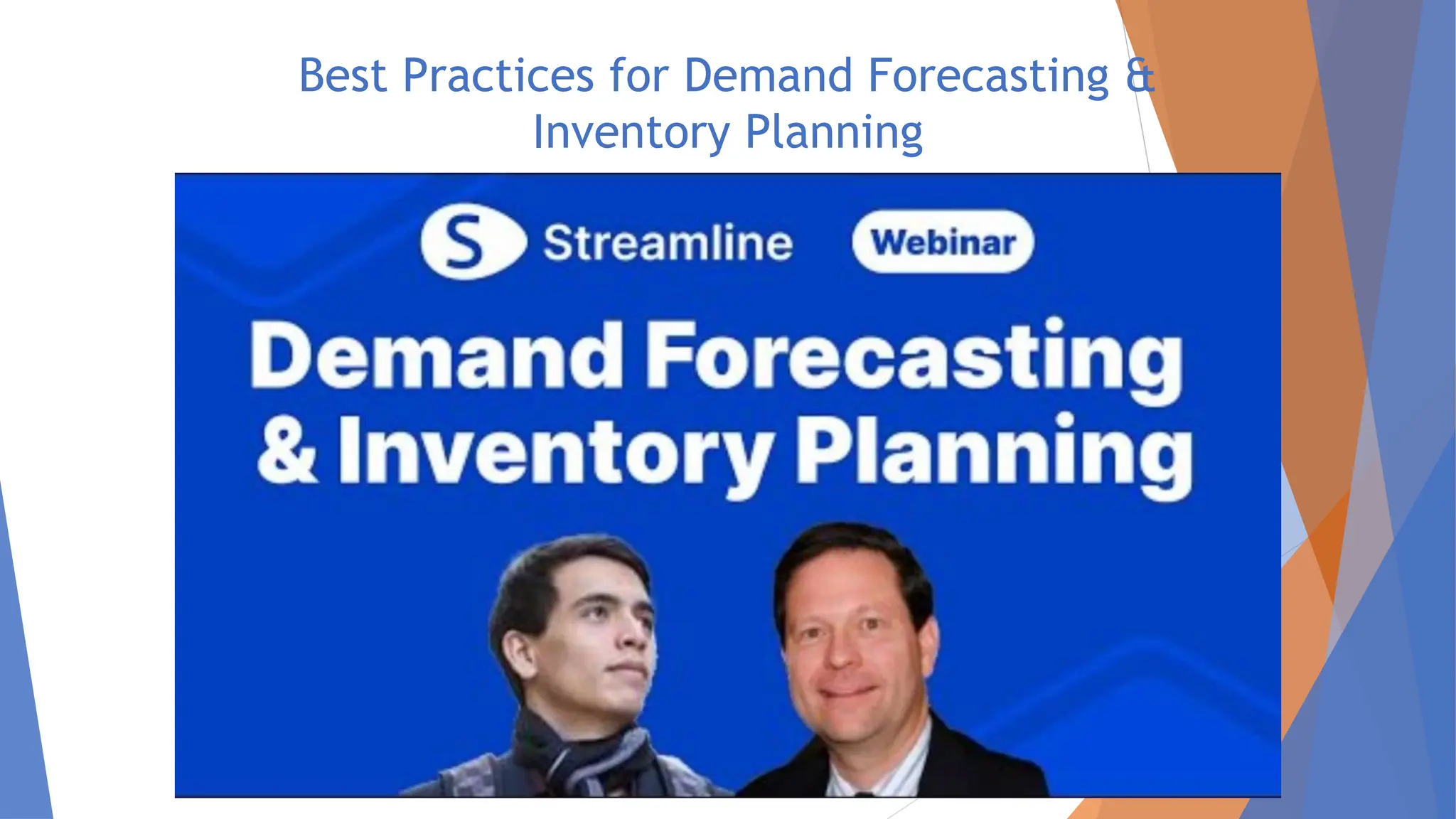 Best Practices for Demand Forecasting & Inventory Planning

S Streamline

Webinar

Demand Forecasting & Inventory Planning